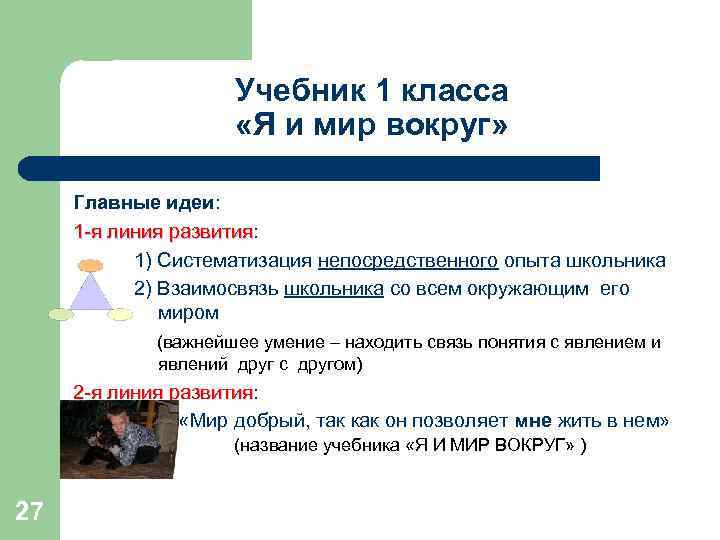 Учебник 1 класса
«Я и мир вокруг»

Главные идеи:

1-я линия развития:

1) Систематизация непосредственного опыта школьника

2) Взаимосвязь школьника со всем окружающим его миром

(важнейшее умение – находить связь понятия с явлением и явлений друг с другом)

2-я линия развития:

«Мир добрый, так как он позволяет мне жить в нем»
(название учебника «Я И МИР ВОКРУГ» )

27